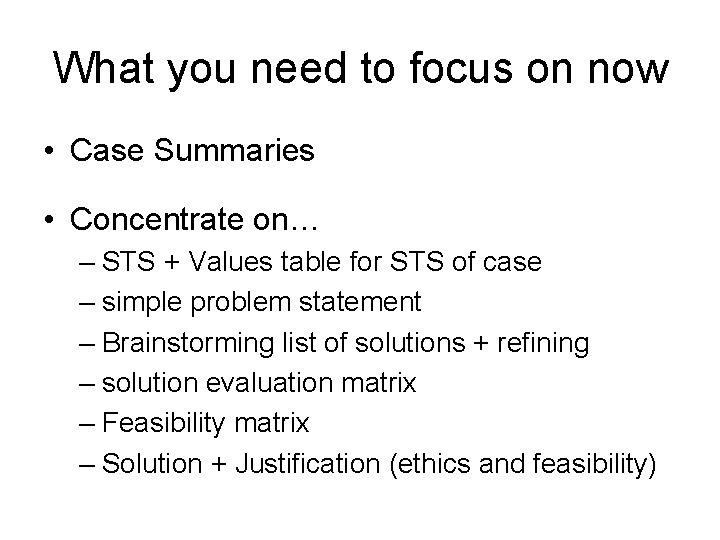 What you need to focus on now

• Case Summaries

• Concentrate on…
– STS + Values table for STS of case
– simple problem statement
– Brainstorming list of solutions + refining
– solution evaluation matrix
– Feasibility matrix
– Solution + Justification (ethics and feasibility)